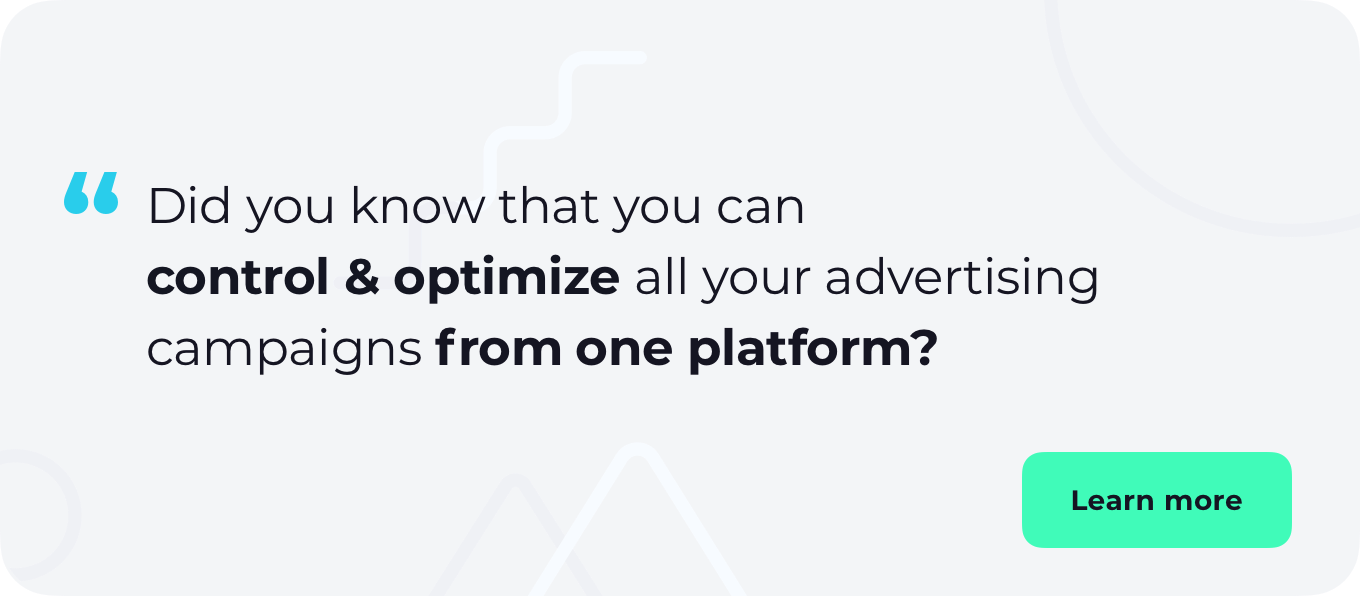 “ Did you know that you can control & optimize all your advertising campaigns from one platform?

Learn more